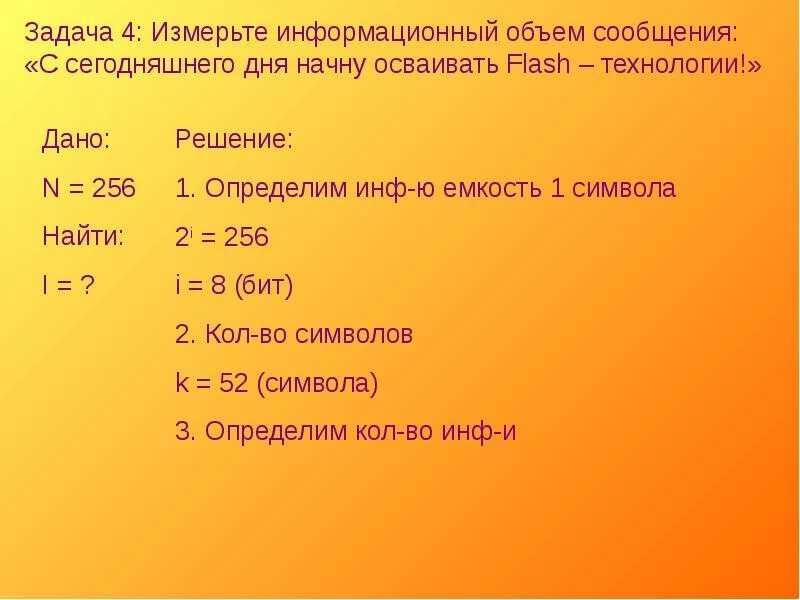 Задача 4: Измерьте информационный объем сообщения: «С сегодняшнего дня начну осваивать Flash – технологии!»

Дано:

N = 256

Найти:

I = ?

Решение:

1. Определим инф-ю емкость 1 символа

$2^i = 256$

i = 8 (бит)

2. Кол-во символов

k = 52 (символа)

3. Определим кол-во инф-и